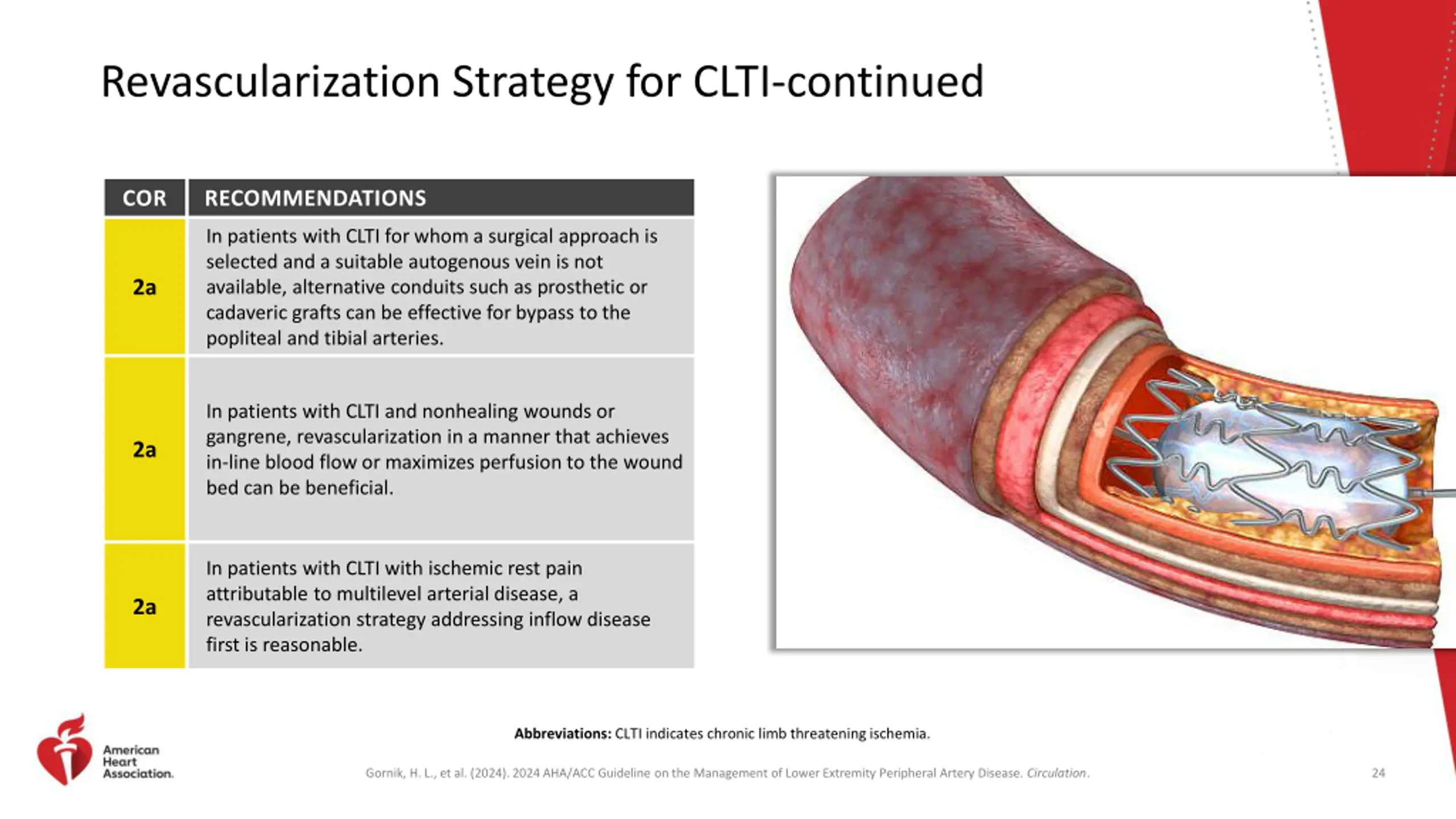 Revascularization Strategy for CLTI-continued

| COR | RECOMMENDATIONS |
|---|---|
| 2a | In patients with CLTI for whom a surgical approach is selected and a suitable autogenous vein is not available, alternative conduits such as prosthetic or cadaveric grafts can be effective for bypass to the popliteal and tibial arteries. |
| 2a | In patients with CLTI and nonhealing wounds or gangrene, revascularization in a manner that achieves in-line blood flow or maximizes perfusion to the wound bed can be beneficial. |
| 2a | In patients with CLTI with ischemic rest pain attributable to multilevel arterial disease, a revascularization strategy addressing inflow disease first is reasonable. |

Abbreviations: CLTI indicates chronic limb threatening ischemia.

American Heart Association.

Gornik, H. L., et al. (2024). 2024 AHA/ACC Guideline on the Management of Lower Extremity Peripheral Artery Disease. Circulation.

24